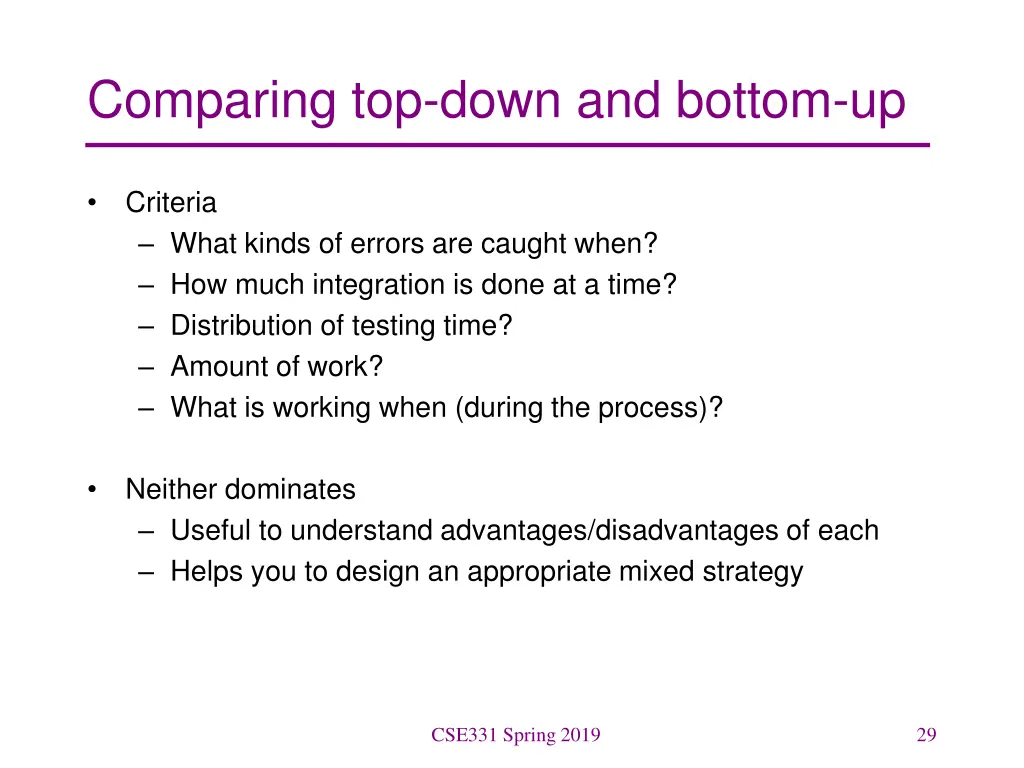 Comparing top-down and bottom-up

• Criteria
– What kinds of errors are caught when?
– How much integration is done at a time?
– Distribution of testing time?
– Amount of work?
– What is working when (during the process)?

• Neither dominates
– Useful to understand advantages/disadvantages of each
– Helps you to design an appropriate mixed strategy

CSE331 Spring 2019

29